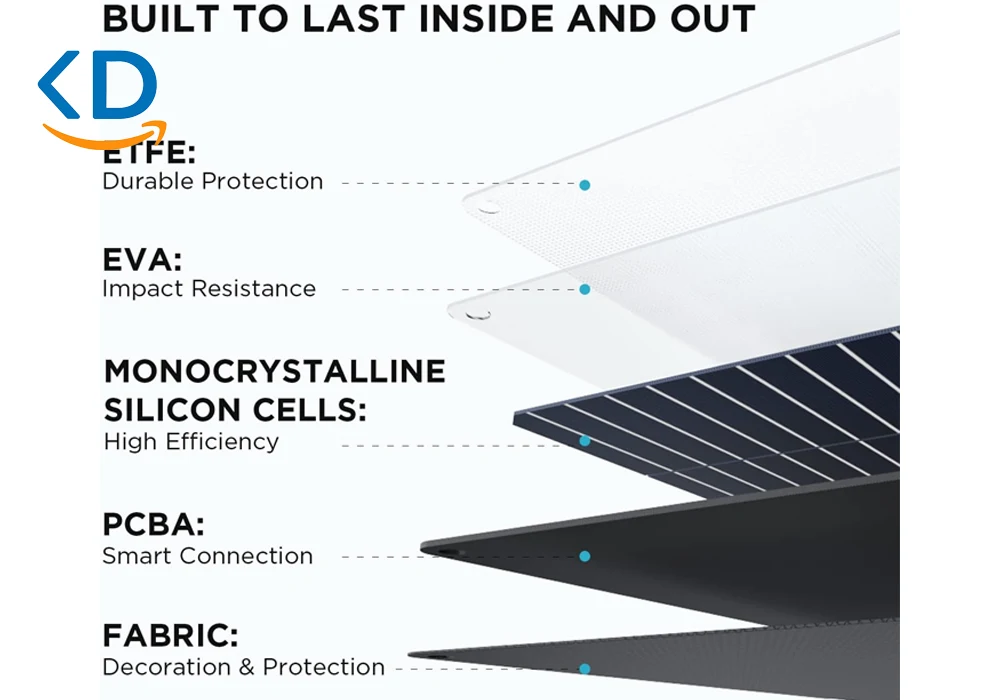 BUILT TO LAST INSIDE AND OUT

KD

ETFE:
Durable Protection

EVA:
Impact Resistance

MONOCRYSTALLINE SILICON CELLS:
High Efficiency

PCBA:
Smart Connection

FABRIC:
Decoration & Protection